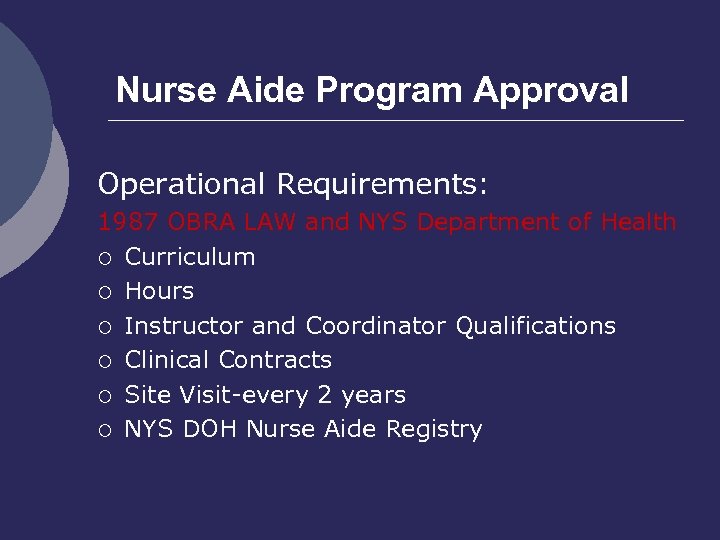 Nurse Aide Program Approval

Operational Requirements:
1987 OBRA LAW and NYS Department of Health
○ Curriculum
○ Hours
○ Instructor and Coordinator Qualifications
○ Clinical Contracts
○ Site Visit-every 2 years
○ NYS DOH Nurse Aide Registry